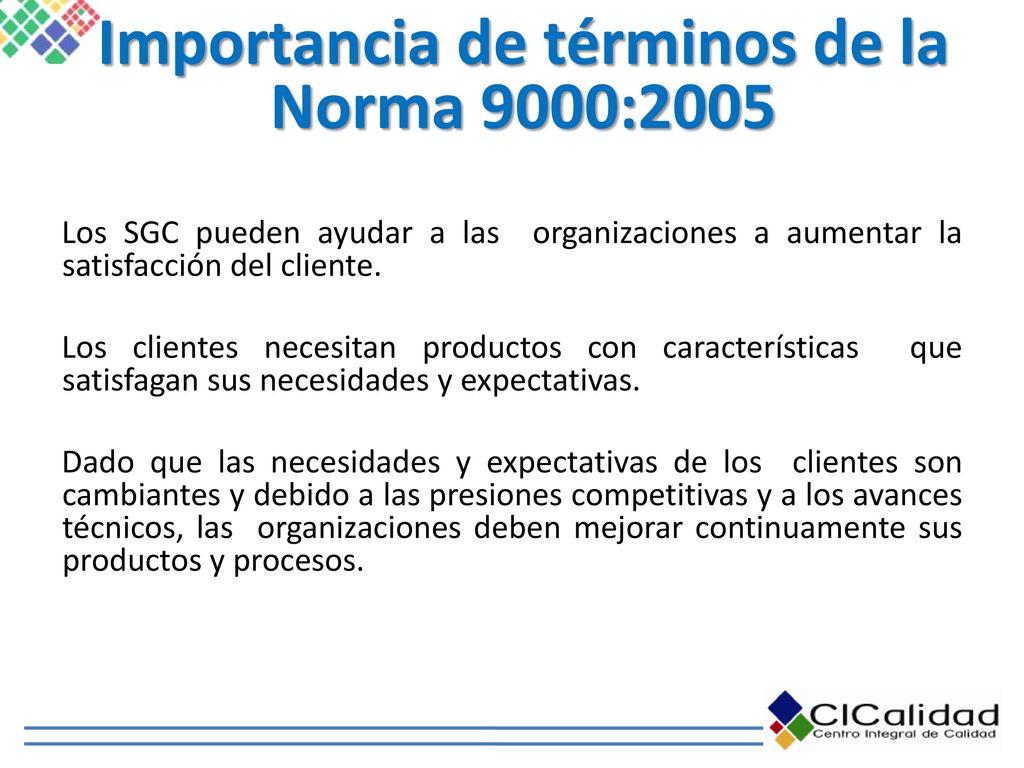 Importancia de términos de la Norma 9000:2005

Los SGC pueden ayudar a las organizaciones a aumentar la satisfacción del cliente.

Los clientes necesitan productos con características que satisfagan sus necesidades y expectativas.

Dado que las necesidades y expectativas de los clientes son cambiantes y debido a las presiones competitivas y a los avances técnicos, las organizaciones deben mejorar continuamente sus productos y procesos.

CICalidad
Centro Integral de Calidad